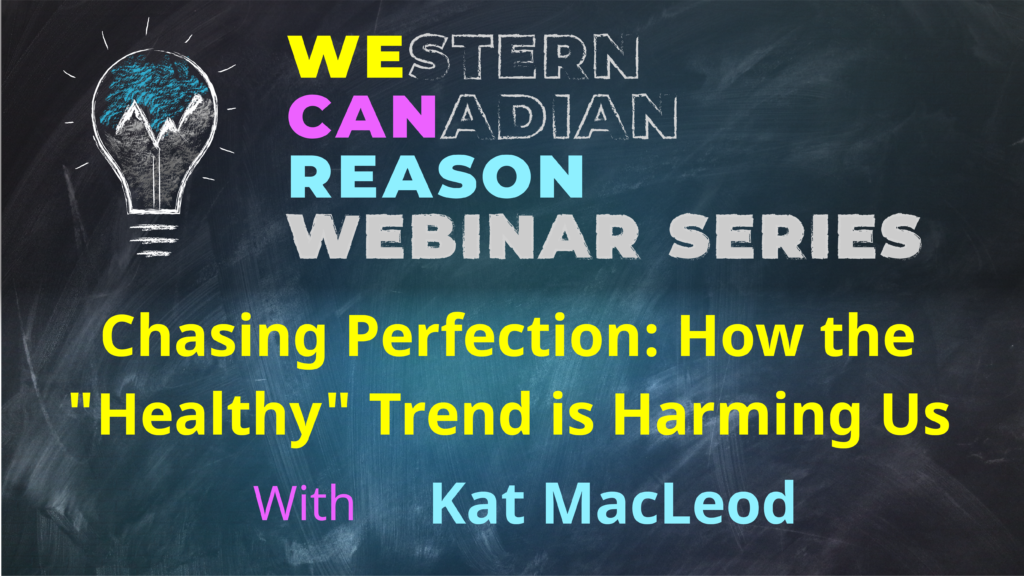 WESTERN
CANADIAN
REASON
WEBINAR SERIES

Chasing Perfection: How the "Healthy" Trend is Harming Us

With Kat MacLeod